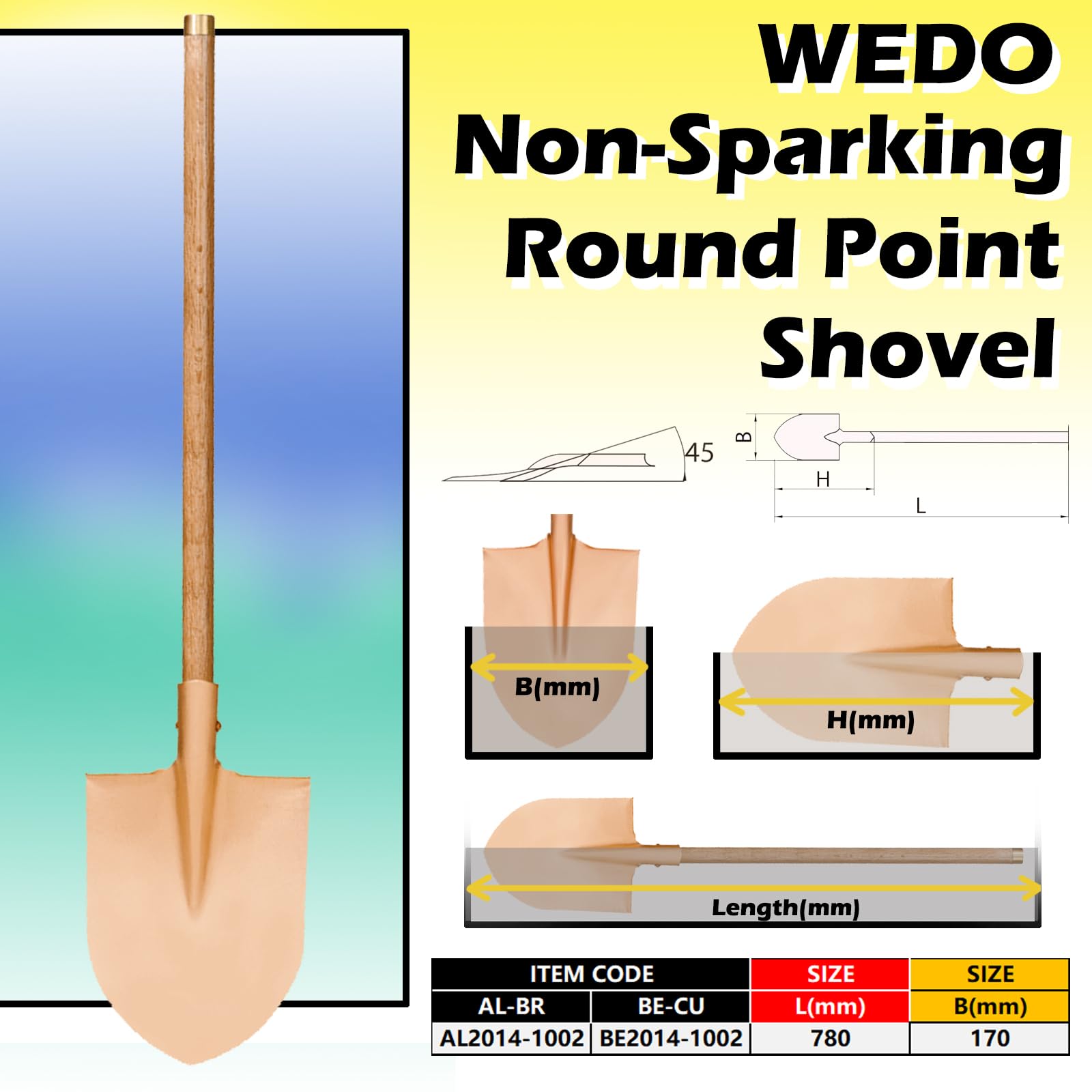 WEDO
Non-Sparking
Round Point
Shovel

45

B

H

L

B(mm)

H(mm)

Length(mm)

| ITEM CODE | | SIZE | SIZE |
|---|---|---|---|
| AL-BR | BE-CU | L(mm) | B(mm) |
| AL2014-1002 | BE2014-1002 | 780 | 170 |